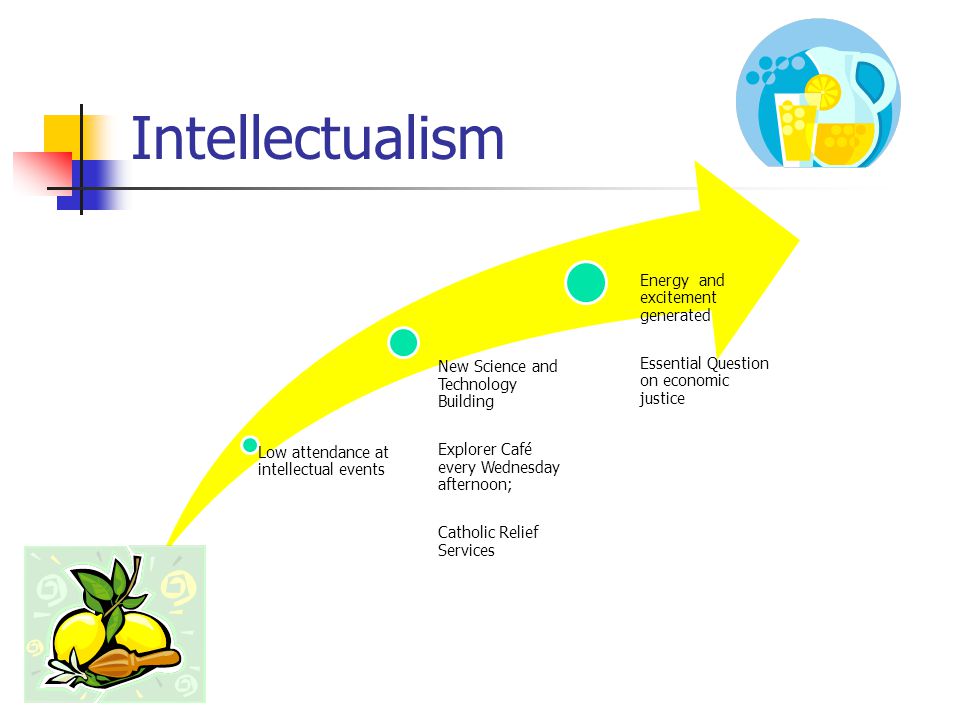 Intellectualism

Low attendance at intellectual events

New Science and Technology Building

Explorer Café every Wednesday afternoon;

Catholic Relief Services

Energy and excitement generated

Essential Question on economic justice